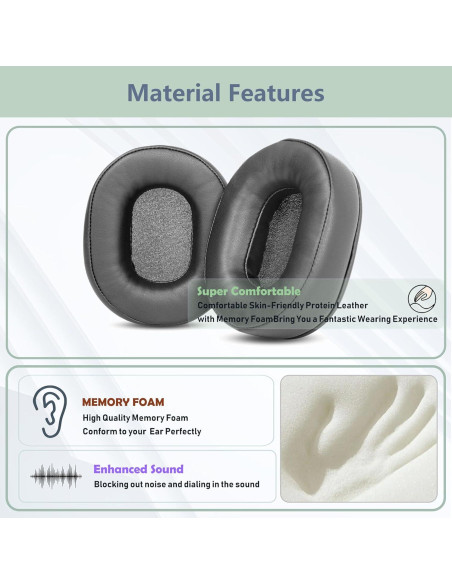 Material Features

Super Comfortable
Comfortable Skin-Friendly Protein Leather with Memory FoamBring You a Fantastic Wearing Experience

MEMORY FOAM
High Quality Memory Foam
Conform to your Ear Perfectly

Enhanced Sound
Blocking out noise and dialing in the sound